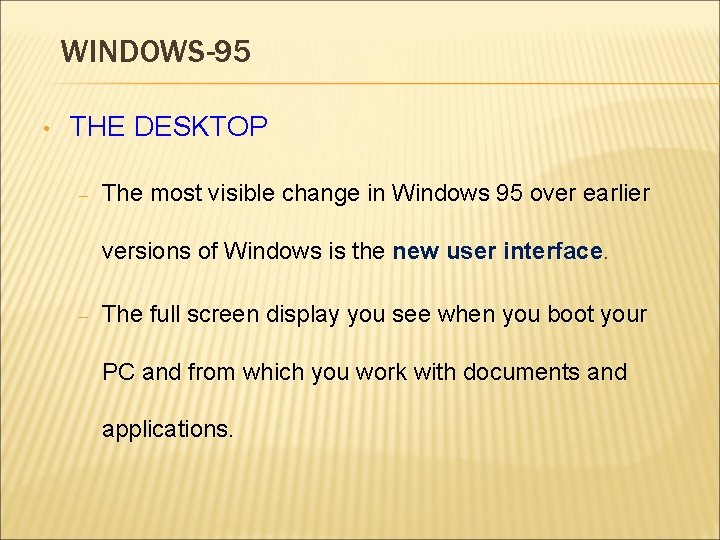 WINDOWS-95

• THE DESKTOP

– The most visible change in Windows 95 over earlier versions of Windows is the new user interface.

– The full screen display you see when you boot your PC and from which you work with documents and applications.